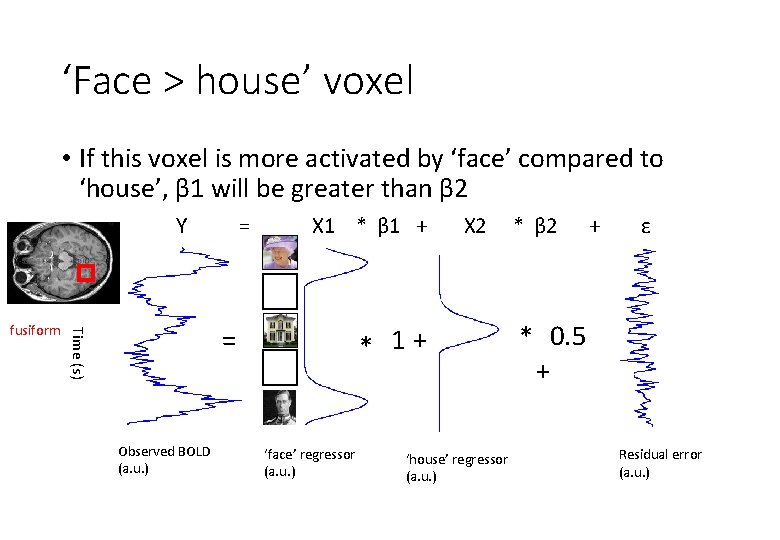 ‘Face > house’ voxel

• If this voxel is more activated by ‘face’ compared to ‘house’, β1 will be greater than β2

Y = X1 * β1 + X2 * β2 + ε

fusiform

Time (s)

= * 1 + * 0.5 +

Observed BOLD (a.u.)

‘face’ regressor (a.u.)

‘house’ regressor (a.u.)

Residual error (a.u.)